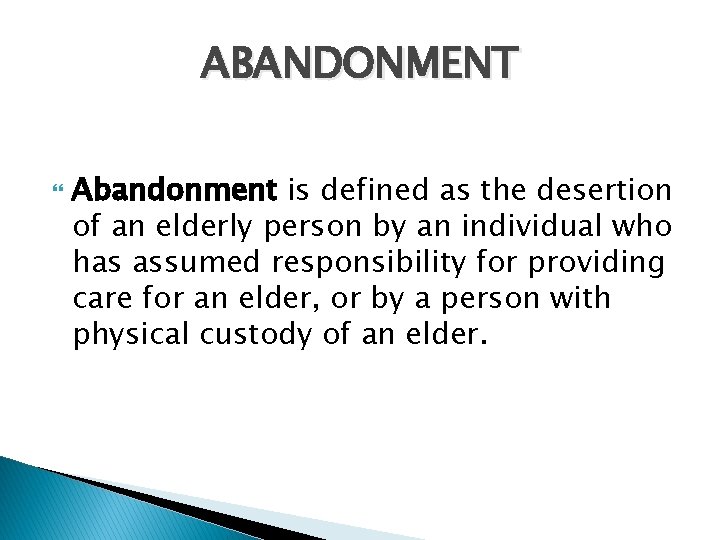 ABANDONMENT

Abandonment is defined as the desertion of an elderly person by an individual who has assumed responsibility for providing care for an elder, or by a person with physical custody of an elder.